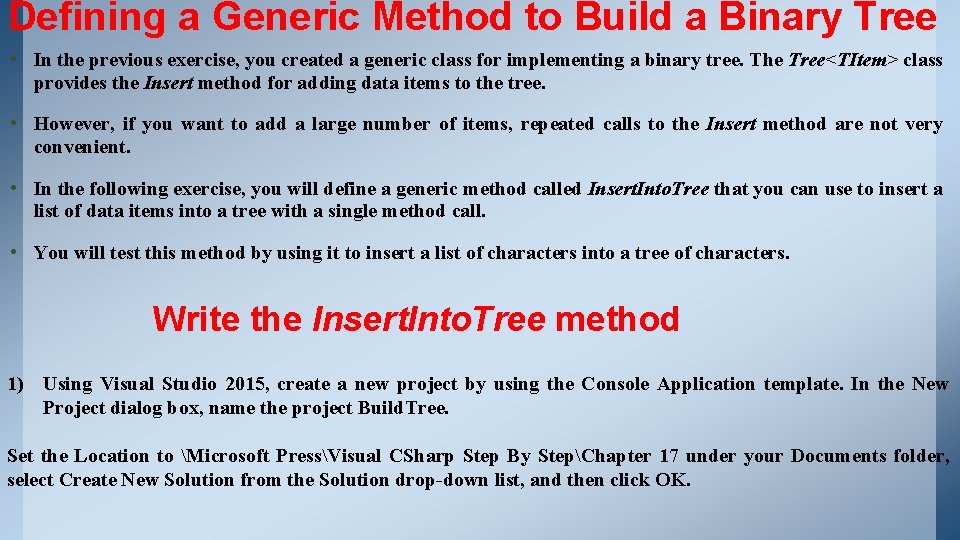 Defining a Generic Method to Build a Binary Tree

• In the previous exercise, you created a generic class for implementing a binary tree. The Tree<TItem> class provides the Insert method for adding data items to the tree.

• However, if you want to add a large number of items, repeated calls to the Insert method are not very convenient.

• In the following exercise, you will define a generic method called InsertIntoTree that you can use to insert a list of data items into a tree with a single method call.

• You will test this method by using it to insert a list of characters into a tree of characters.

Write the InsertIntoTree method

1) Using Visual Studio 2015, create a new project by using the Console Application template. In the New Project dialog box, name the project BuildTree.

Set the Location to \Microsoft Press\Visual CSharp Step By Step\Chapter 17 under your Documents folder, select Create New Solution from the Solution drop-down list, and then click OK.